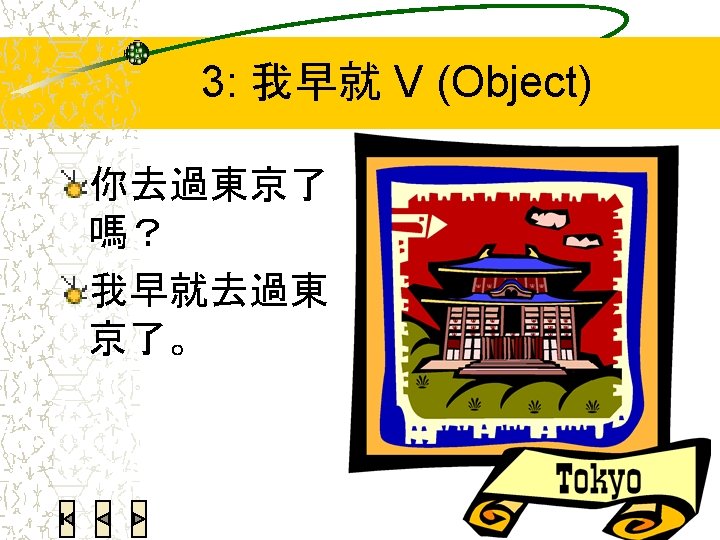 3: 我早就 V (Object)

你去過東京了嗎？

我早就去過東京了。

Tokyo